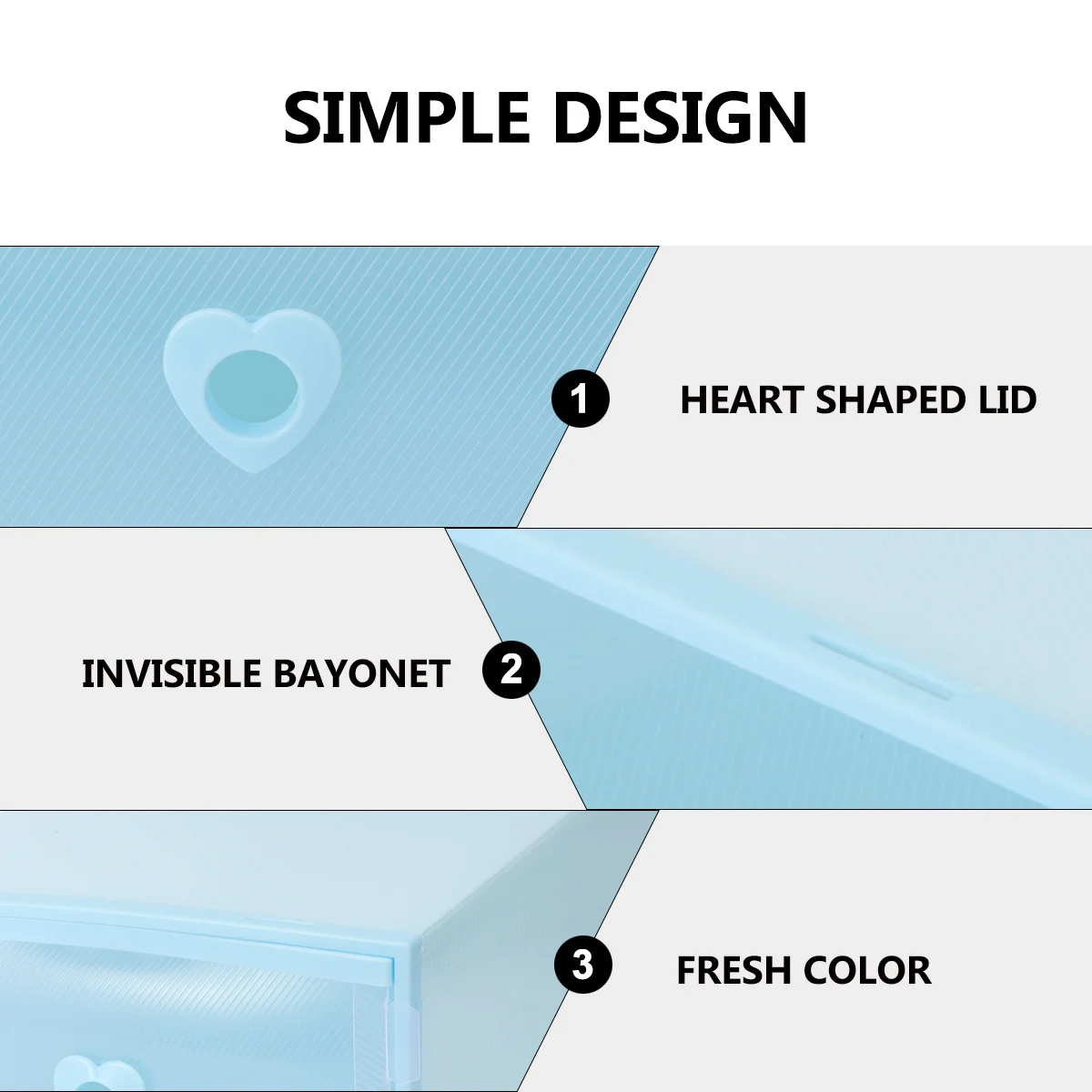 SIMPLE DESIGN

1 HEART SHAPED LID

INVISIBLE BAYONET 2

3 FRESH COLOR